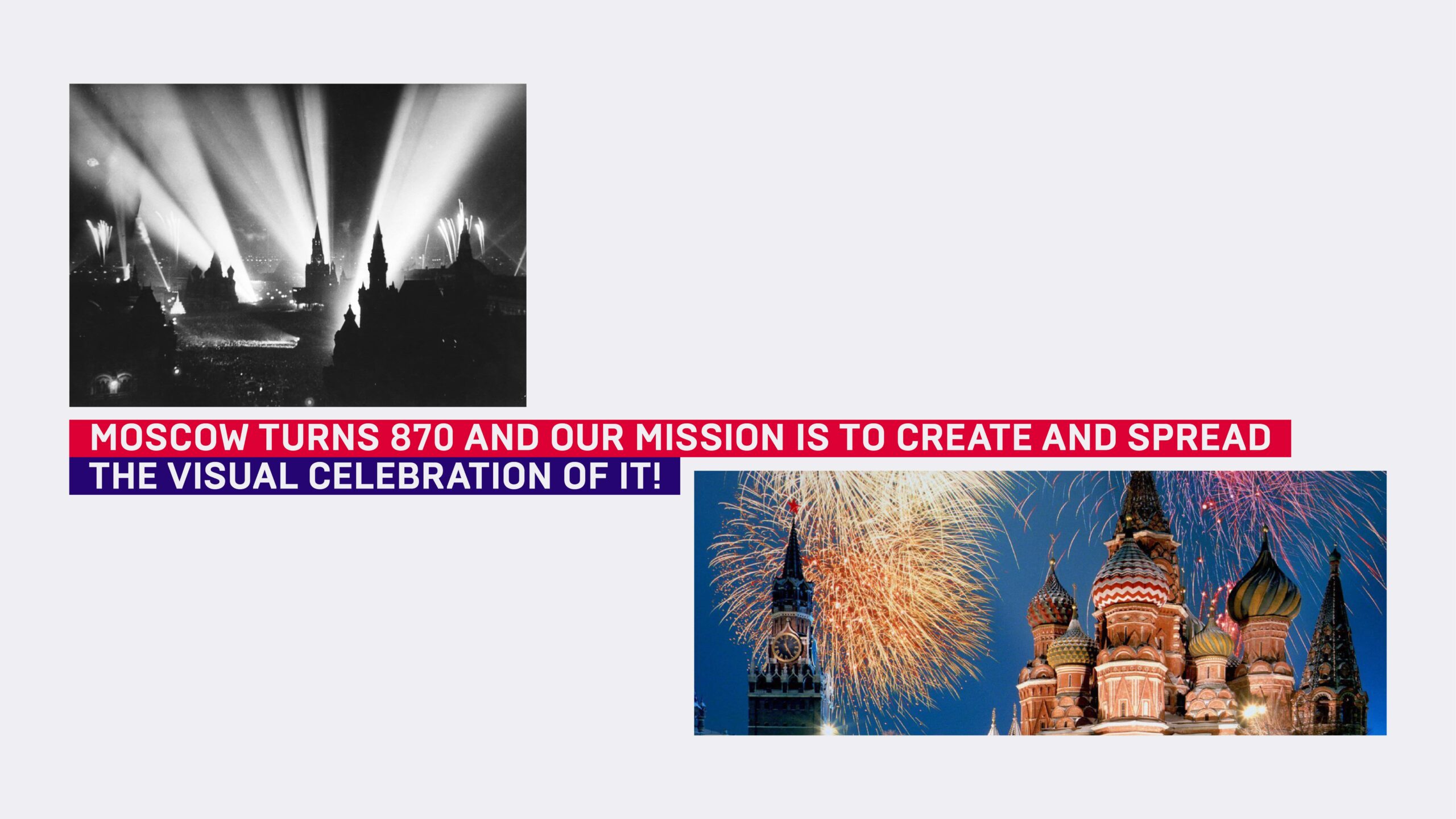 MOSCOW TURNS 870 AND OUR MISSION IS TO CREATE AND SPREAD THE VISUAL CELEBRATION OF IT!